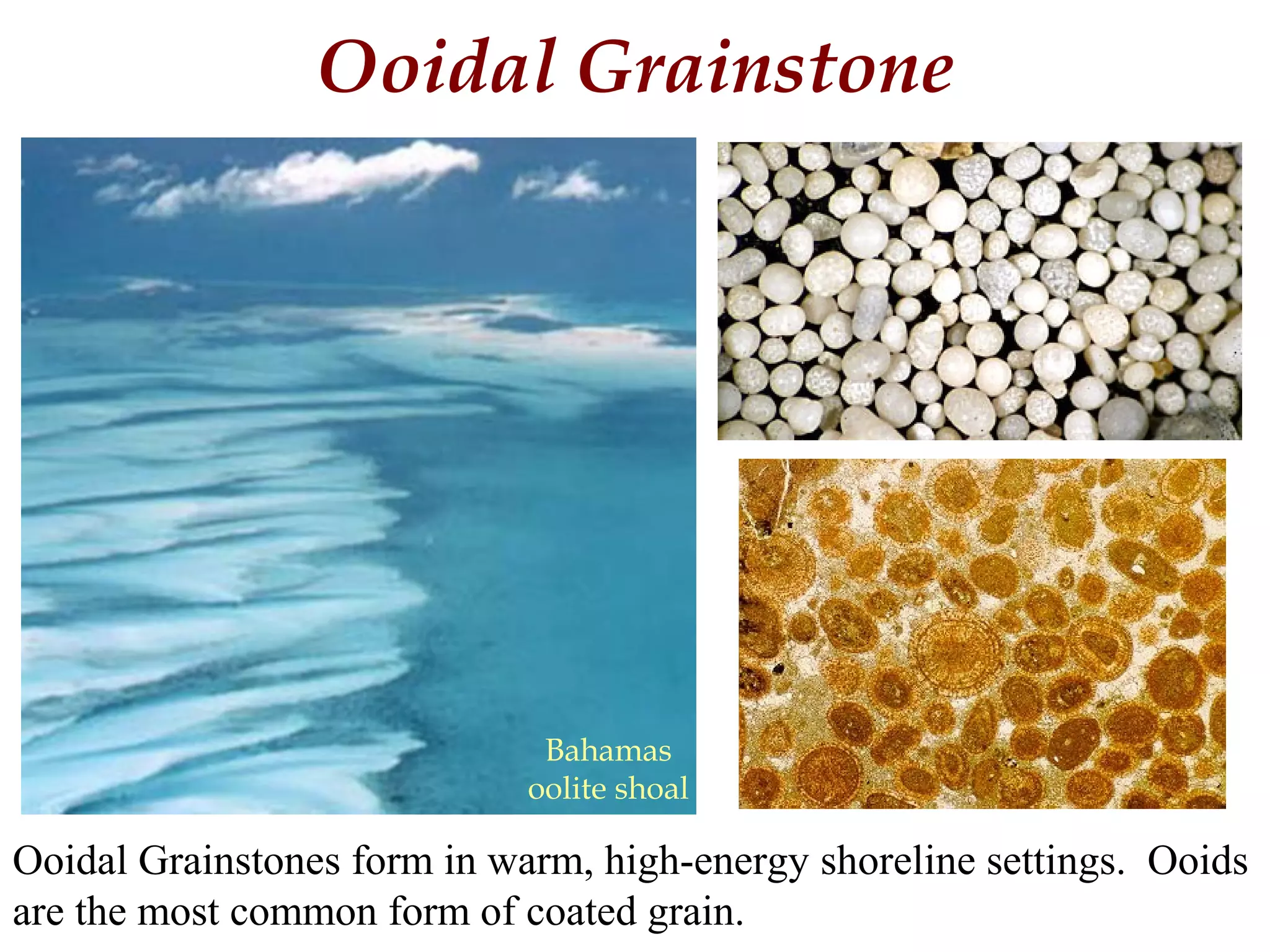 Ooidal Grainstone

Bahamas
oolite shoal

Ooidal Grainstones form in warm, high-energy shoreline settings. Ooids are the most common form of coated grain.